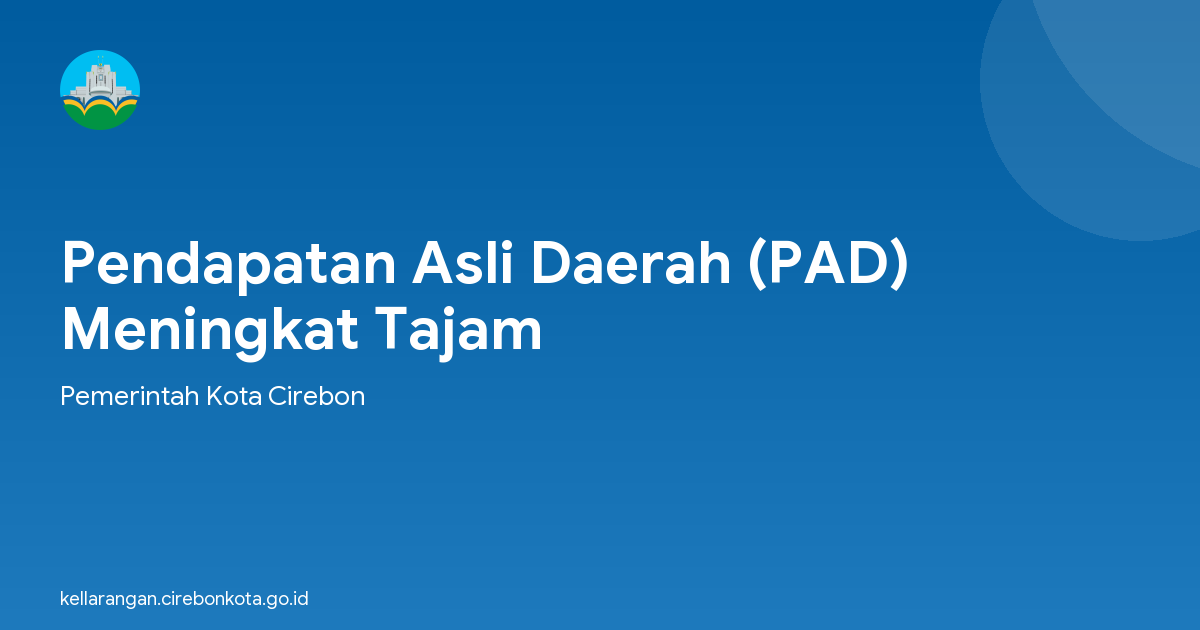 Pendapatan Asli Daerah (PAD) Meningkat Tajam

Pemerintah Kota Cirebon

kellarangan.cirebonkota.go.id